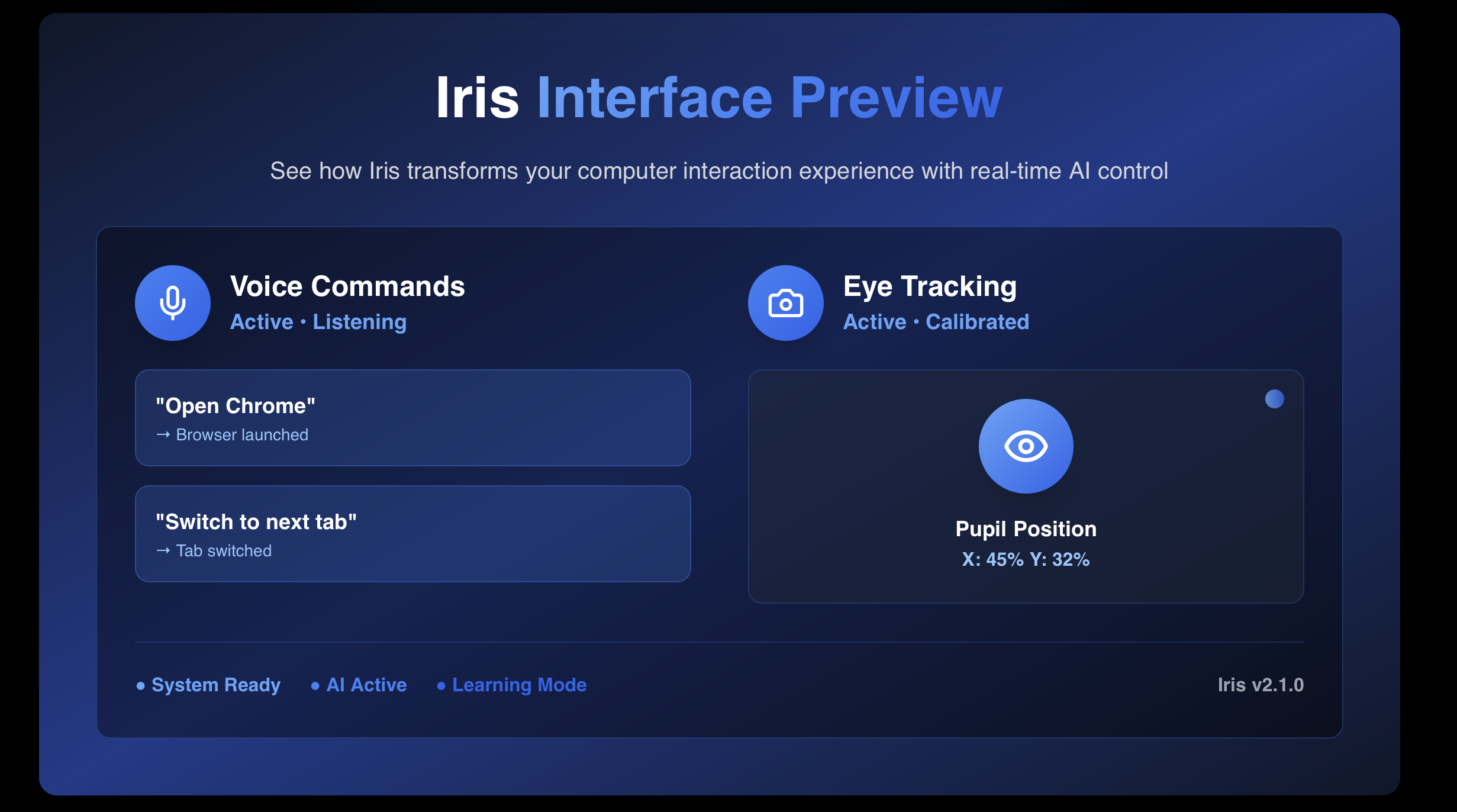 Iris Interface Preview

See how Iris transforms your computer interaction experience with real-time AI control

Voice Commands
Active • Listening

"Open Chrome"
→ Browser launched

"Switch to next tab"
→ Tab switched

Eye Tracking
Active • Calibrated

Pupil Position
X: 45% Y: 32%

• System Ready • AI Active • Learning Mode

Iris v2.1.0